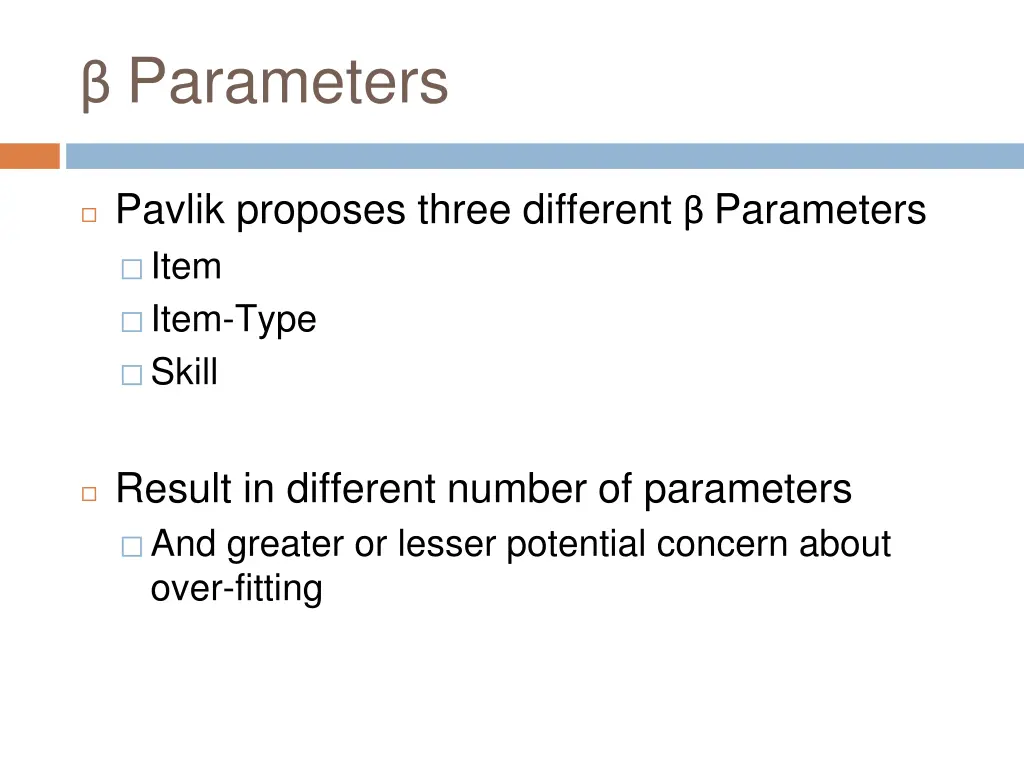 β Parameters

Pavlik proposes three different β Parameters
Item
Item-Type
Skill

Result in different number of parameters
And greater or lesser potential concern about over-fitting